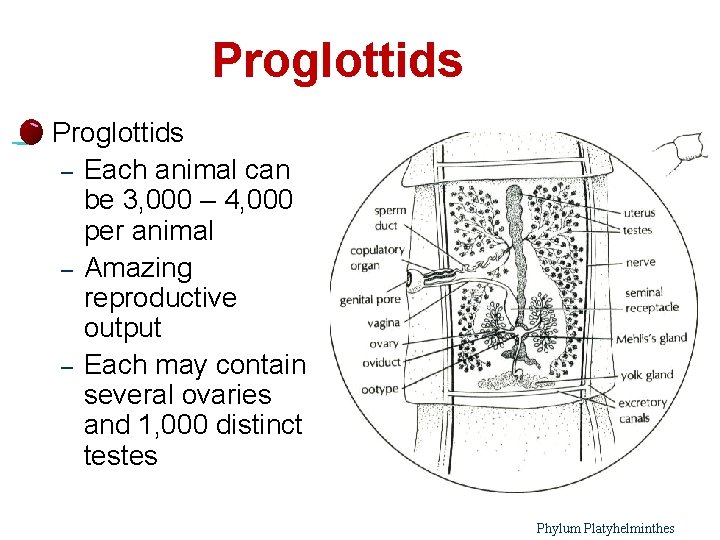 Proglottids

Proglottids
– Each animal can be 3,000 – 4,000 per animal
– Amazing reproductive output
– Each may contain several ovaries and 1,000 distinct testes

sperm duct
copulatory organ
genital pore
vagina
ovary
oviduct
ootype
uterus
testes
nerve
seminal receptacle
Mehlis's gland
yolk gland
excretory canals

Phylum Platyhelminthes